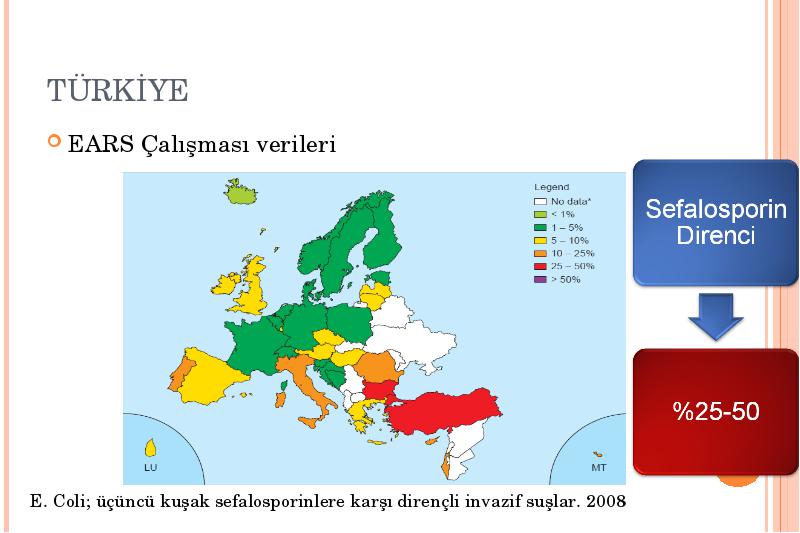 TÜRKİYE

EARS Çalışması verileri

Legend
No data*
< 1%
1 – 5%
5 – 10%
10 – 25%
25 – 50%
> 50%

LU

MT

Sefalosporin Direnci

%25-50

E. Coli; üçüncü kuşak sefalosporinlere karşı dirençli invazif suşlar. 2008